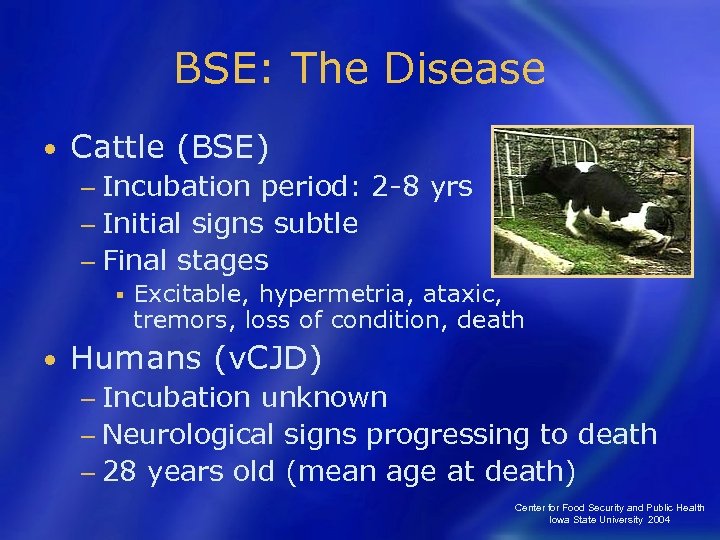 BSE: The Disease

• Cattle (BSE)
– Incubation period: 2-8 yrs
– Initial signs subtle
– Final stages
▪ Excitable, hypermetria, ataxic, tremors, loss of condition, death

• Humans (vCJD)
– Incubation unknown
– Neurological signs progressing to death
– 28 years old (mean age at death)

Center for Food Security and Public Health
Iowa State University 2004